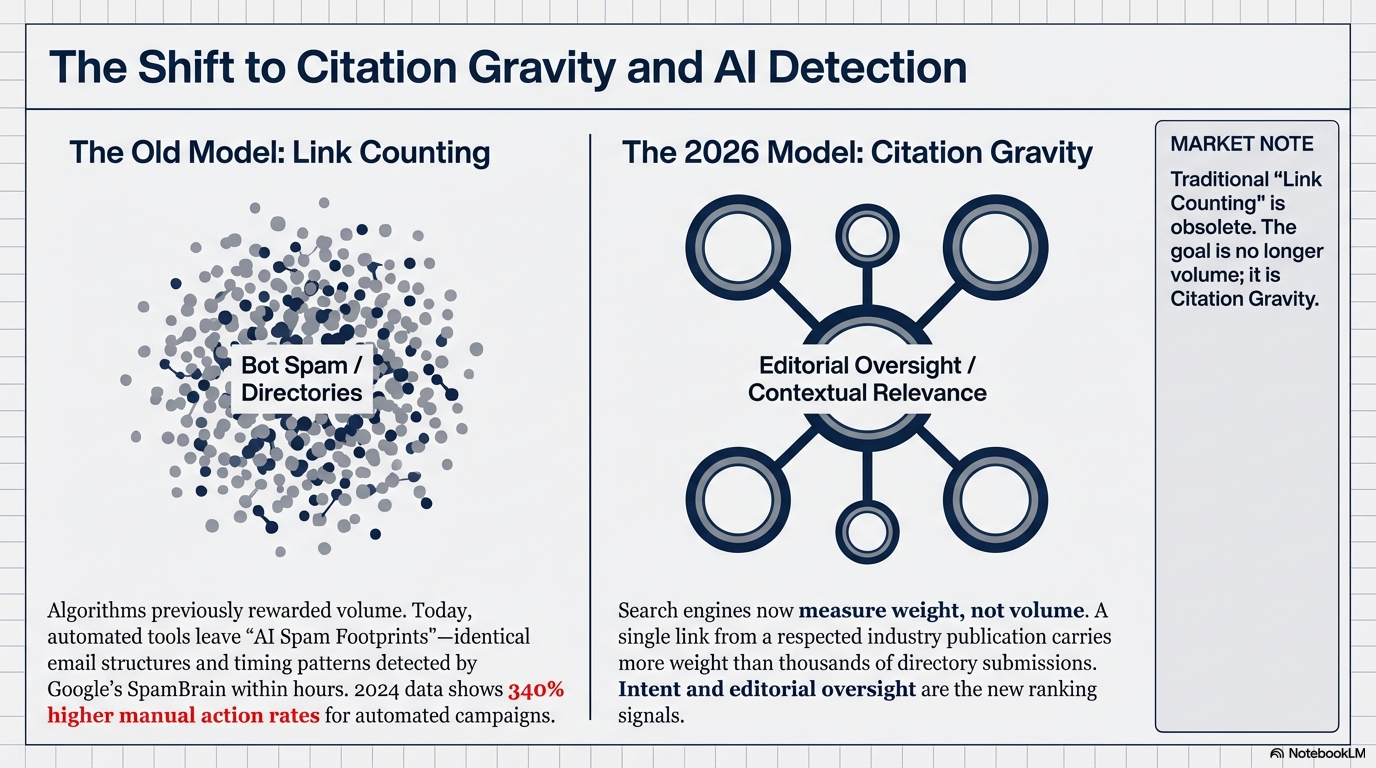 The Shift to Citation Gravity and AI Detection

The Old Model: Link Counting

Bot Spam / Directories

Algorithms previously rewarded volume. Today, automated tools leave “AI Spam Footprints”—identical email structures and timing patterns detected by Google’s SpamBrain within hours. 2024 data shows 340% higher manual action rates for automated campaigns.

The 2026 Model: Citation Gravity

Editorial Oversight / Contextual Relevance

Search engines now measure weight, not volume. A single link from a respected industry publication carries more weight than thousands of directory submissions. Intent and editorial oversight are the new ranking signals.

MARKET NOTE

Traditional “Link Counting" is obsolete. The goal is no longer volume; it is Citation Gravity.

NotebookLM